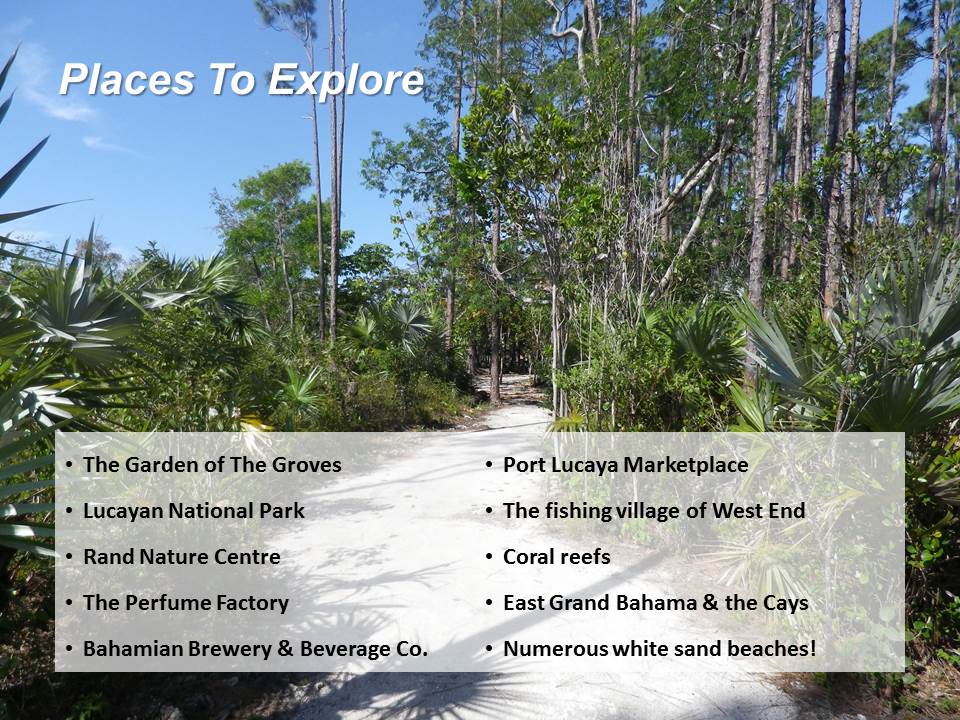 Places To Explore

• The Garden of The Groves
• Lucayan National Park
• Rand Nature Centre
• The Perfume Factory
• Bahamian Brewery & Beverage Co.

• Port Lucaya Marketplace
• The fishing village of West End
• Coral reefs
• East Grand Bahama & the Cays
• Numerous white sand beaches!